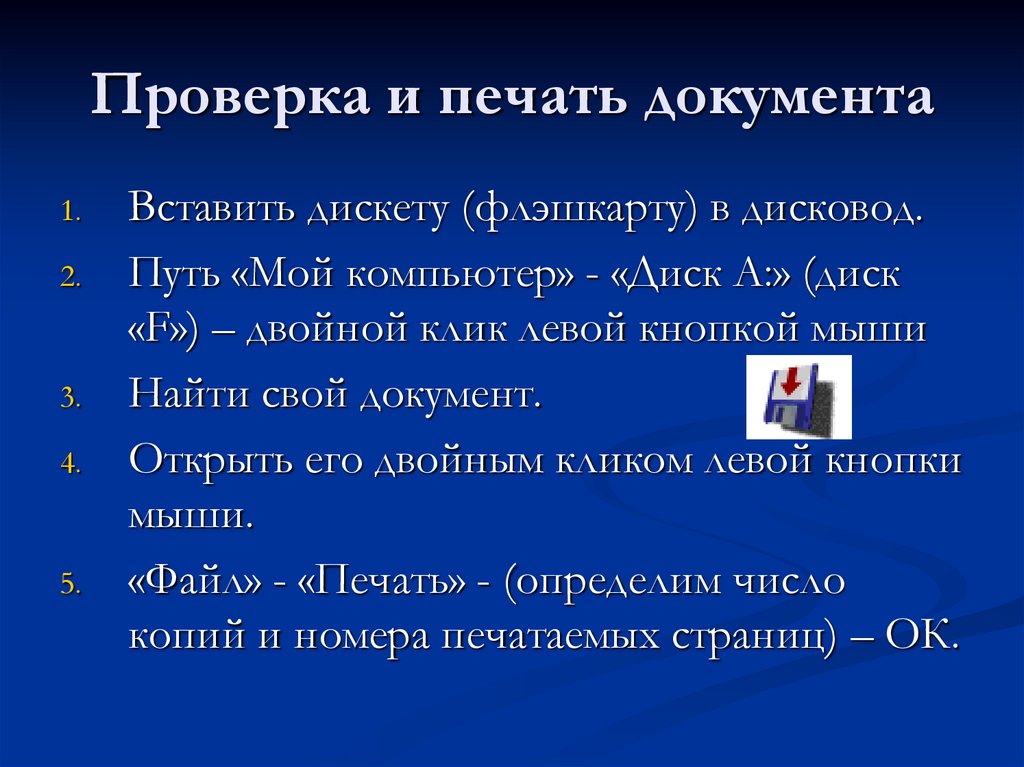 Проверка и печать документа

1. Вставить дискету (флэшкарту) в дисковод.
2. Путь «Мой компьютер» - «Диск А:» (диск «F») – двойной клик левой кнопкой мыши
3. Найти свой документ.
4. Открыть его двойным кликом левой кнопки мыши.
5. «Файл» - «Печать» - (определим число копий и номера печатаемых страниц) – ОК.